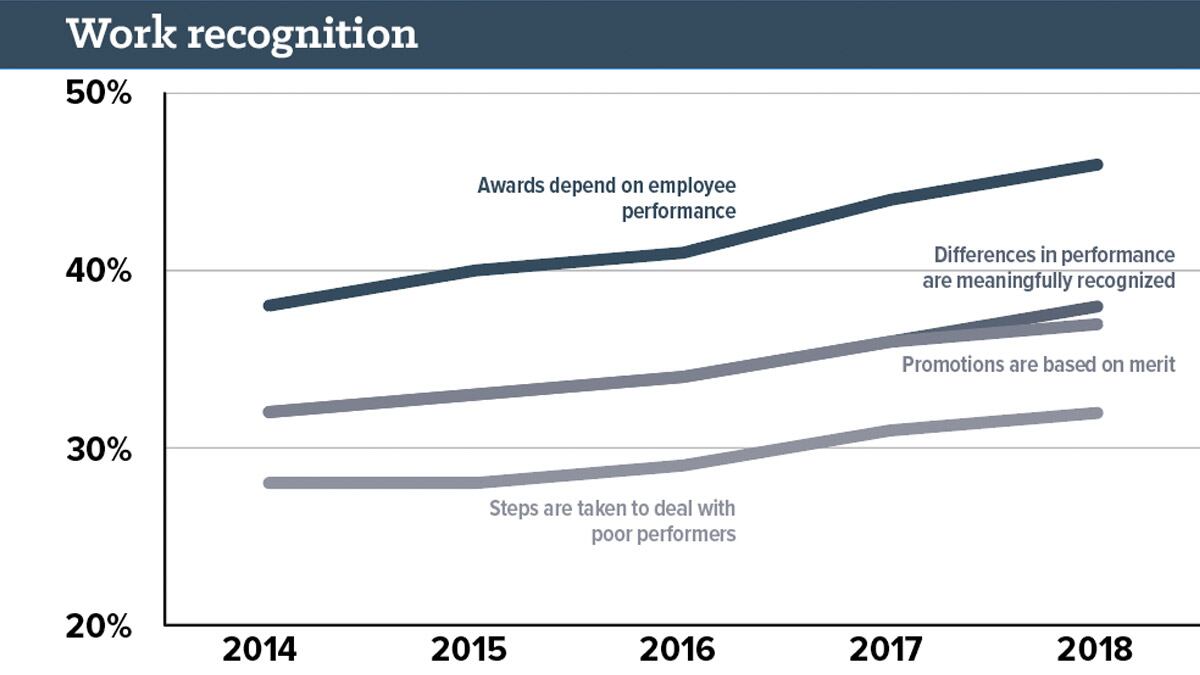 Work recognition

50%

40%

30%

20%

Awards depend on employee performance

Differences in performance are meaningfully recognized

Promotions are based on merit

Steps are taken to deal with poor performers

2014
2015
2016
2017
2018